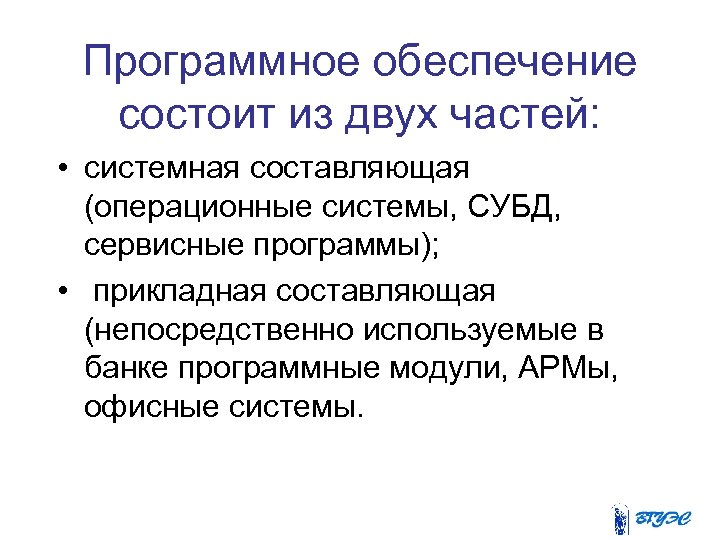 Программное обеспечение состоит из двух частей:

• системная составляющая (операционные системы, СУБД, сервисные программы);

• прикладная составляющая (непосредственно используемые в банке программные модули, АРМы, офисные системы.

ВГУЭС